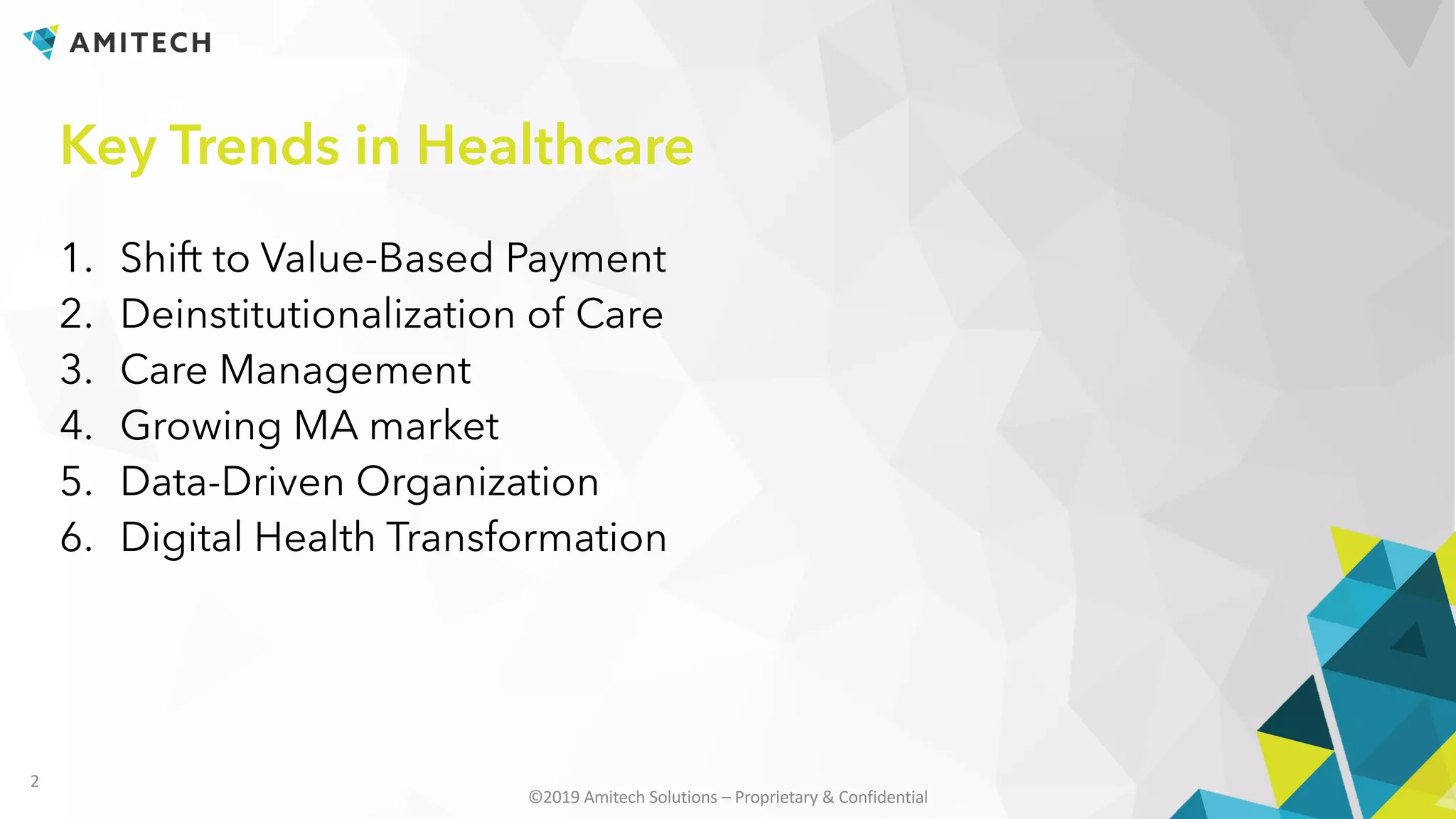 AMITECH

Key Trends in Healthcare

1. Shift to Value-Based Payment
2. Deinstitutionalization of Care
3. Care Management
4. Growing MA market
5. Data-Driven Organization
6. Digital Health Transformation

2

©2019 Amitech Solutions – Proprietary & Confidential